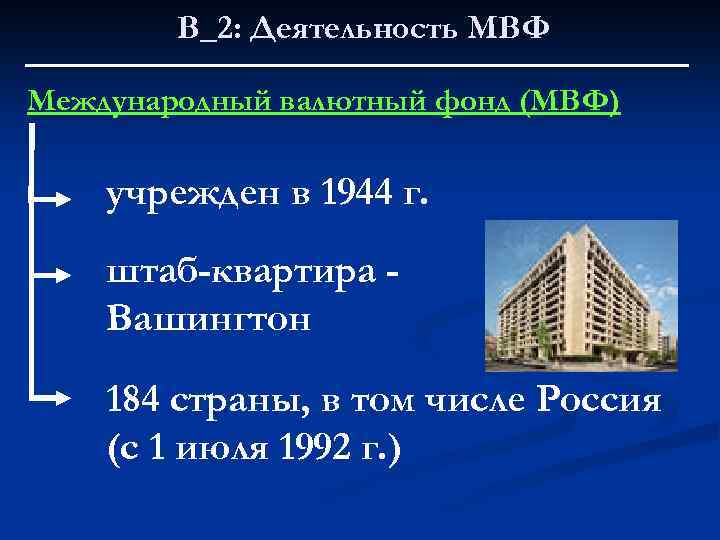 В_2: Деятельность МВФ

Международный валютный фонд (МВФ)

учрежден в 1944 г.

штаб-квартира - Вашингтон

184 страны, в том числе Россия (с 1 июля 1992 г.)